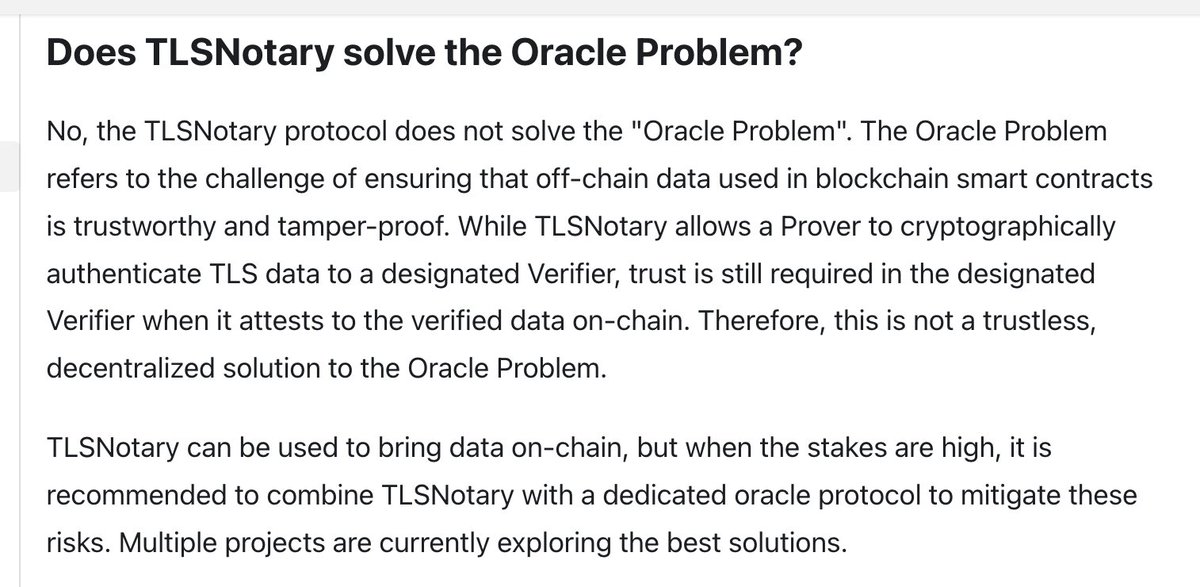 Does TLSNotary solve the Oracle Problem?

No, the TLSNotary protocol does not solve the "Oracle Problem". The Oracle Problem refers to the challenge of ensuring that off-chain data used in blockchain smart contracts is trustworthy and tamper-proof. While TLSNotary allows a Prover to cryptographically authenticate TLS data to a designated Verifier, trust is still required in the designated Verifier when it attests to the verified data on-chain. Therefore, this is not a trustless, decentralized solution to the Oracle Problem.

TLSNotary can be used to bring data on-chain, but when the stakes are high, it is recommended to combine TLSNotary with a dedicated oracle protocol to mitigate these risks. Multiple projects are currently exploring the best solutions.